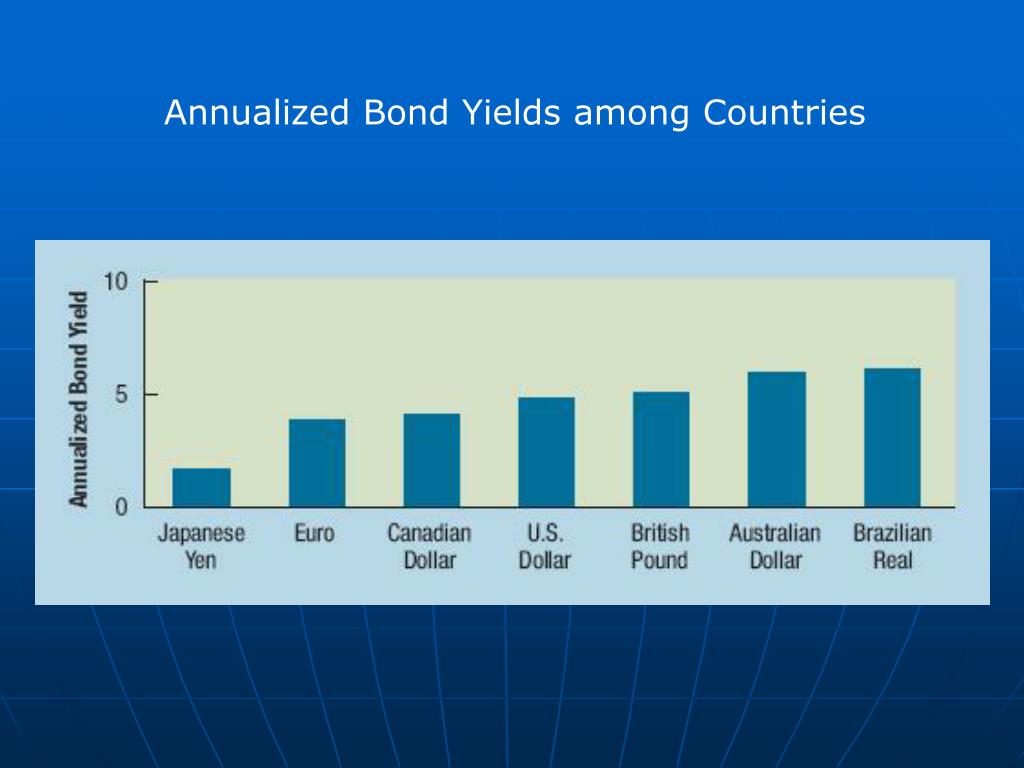 Annualized Bond Yields among Countries

Annualized Bond Yield

10

5

0

Japanese Yen

Euro

Canadian Dollar

U.S. Dollar

British Pound

Australian Dollar

Brazilian Real